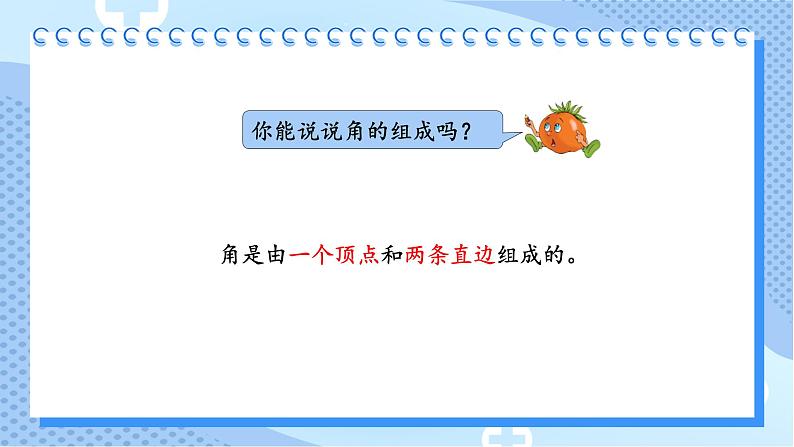 你能说说角的组成吗？

角是由一个顶点和两条直边组成的。